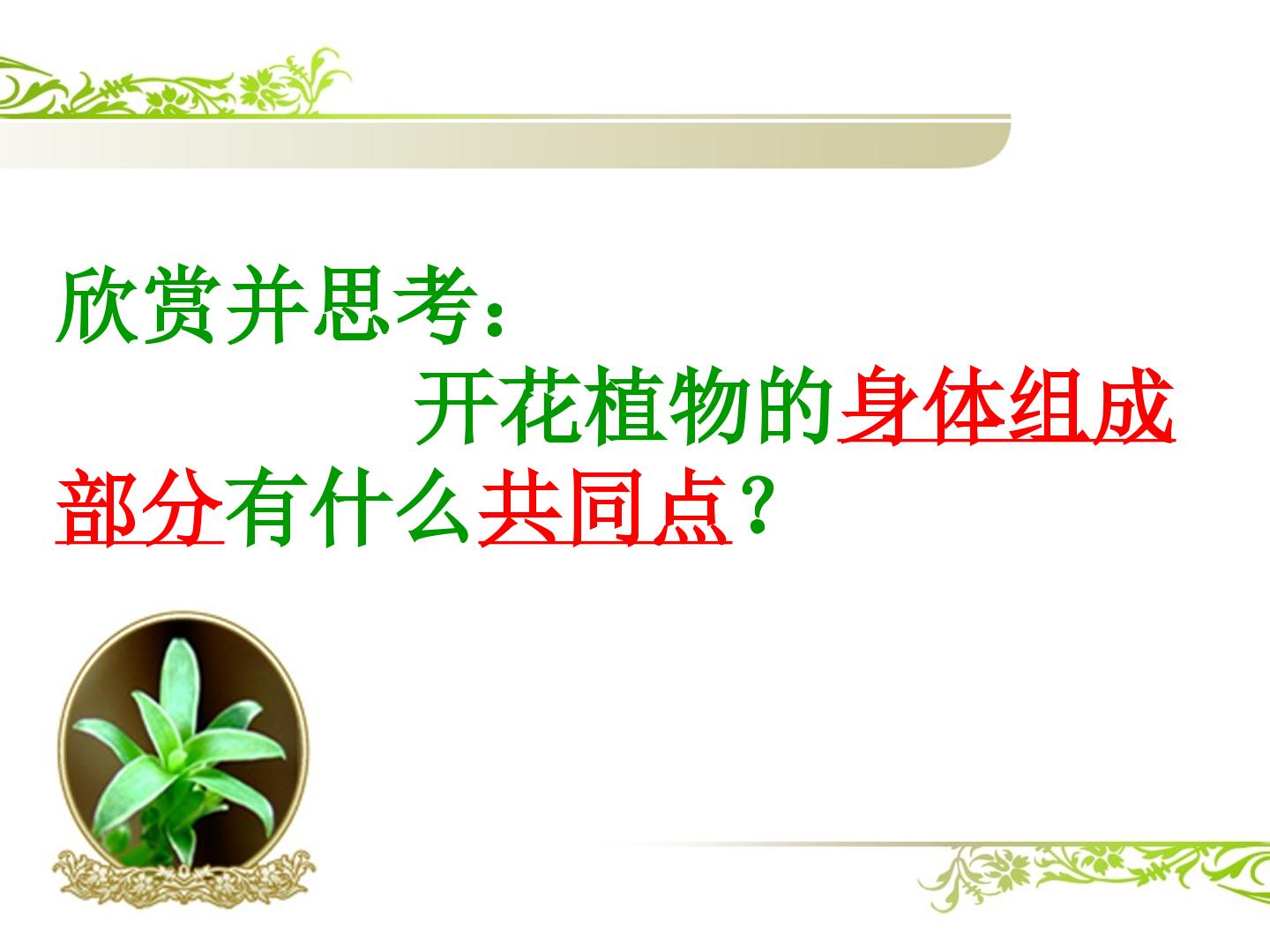 欣赏并思考：

开花植物的身体组成部分有什么共同点？